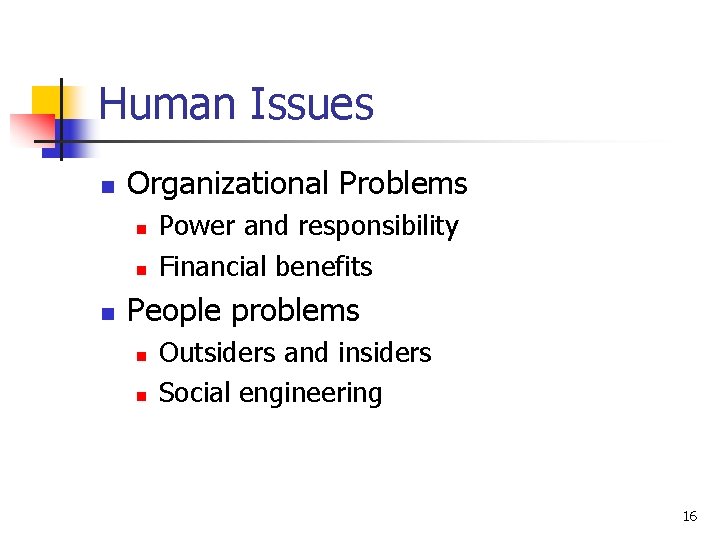 Human Issues

- Organizational Problems
  - Power and responsibility
  - Financial benefits
- People problems
  - Outsiders and insiders
  - Social engineering

16